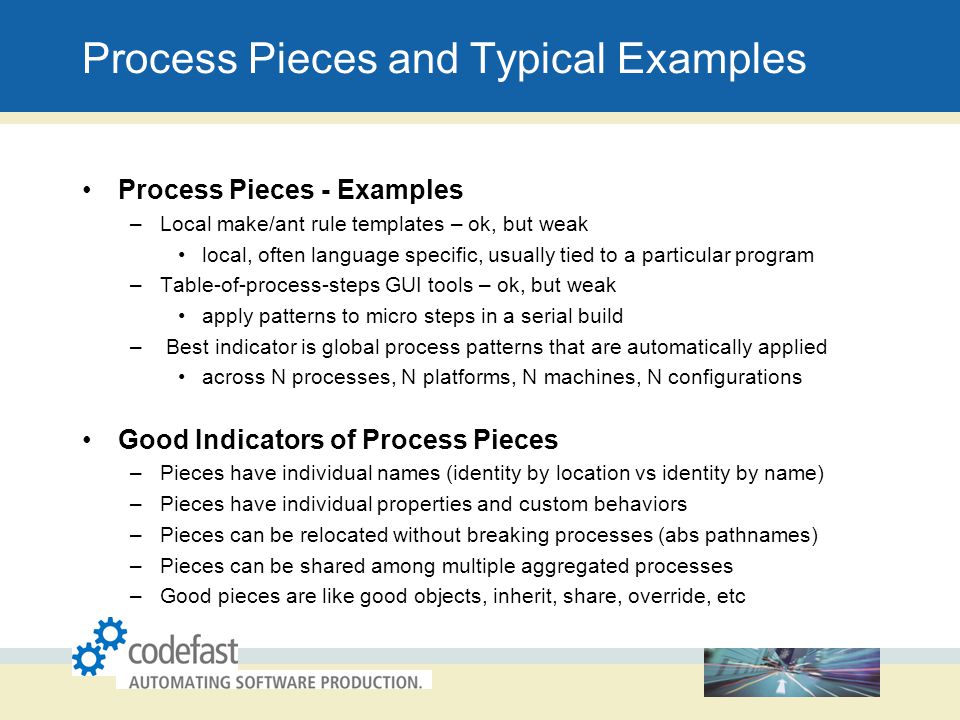 Process Pieces and Typical Examples

• Process Pieces - Examples
– Local make/ant rule templates – ok, but weak
• local, often language specific, usually tied to a particular program
– Table-of-process-steps GUI tools – ok, but weak
• apply patterns to micro steps in a serial build
– Best indicator is global process patterns that are automatically applied
• across N processes, N platforms, N machines, N configurations

• Good Indicators of Process Pieces
– Pieces have individual names (identity by location vs identity by name)
– Pieces have individual properties and custom behaviors
– Pieces can be relocated without breaking processes (abs pathnames)
– Pieces can be shared among multiple aggregated processes
– Good pieces are like good objects, inherit, share, override, etc

codefast
AUTOMATING SOFTWARE PRODUCTION.